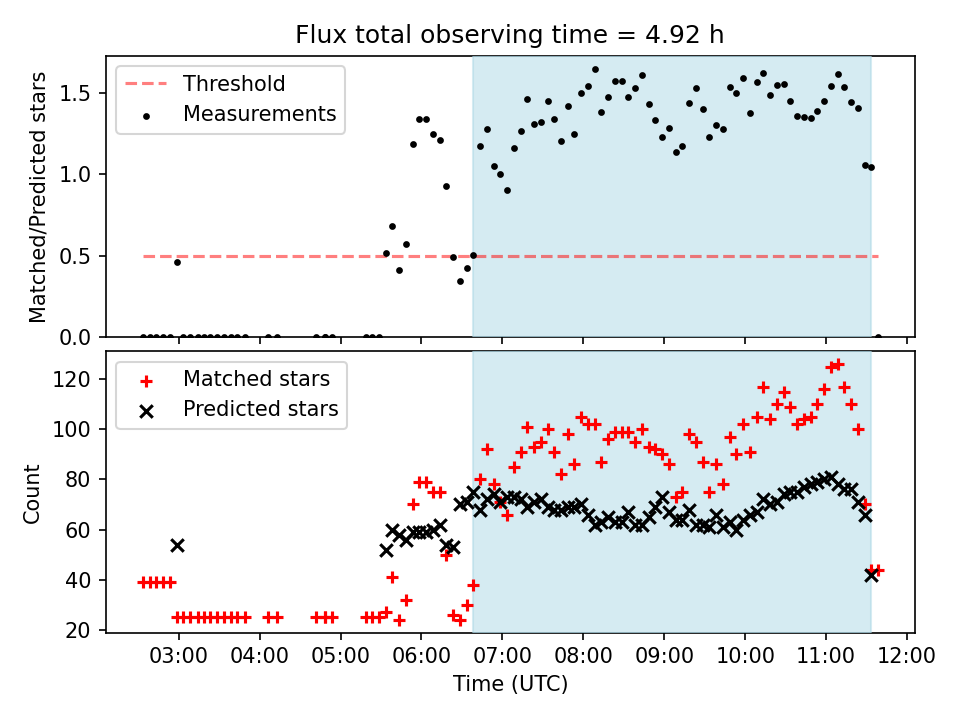 Flux total observing time = 4.92 h

Threshold
Measurements

Matched/Predicted stars

1.5
1.0
0.5
0.0

Matched stars
Predicted stars

Count

120
100
80
60
40
20

03:00
04:00
05:00
06:00
07:00
08:00
09:00
10:00
11:00
12:00

Time (UTC)